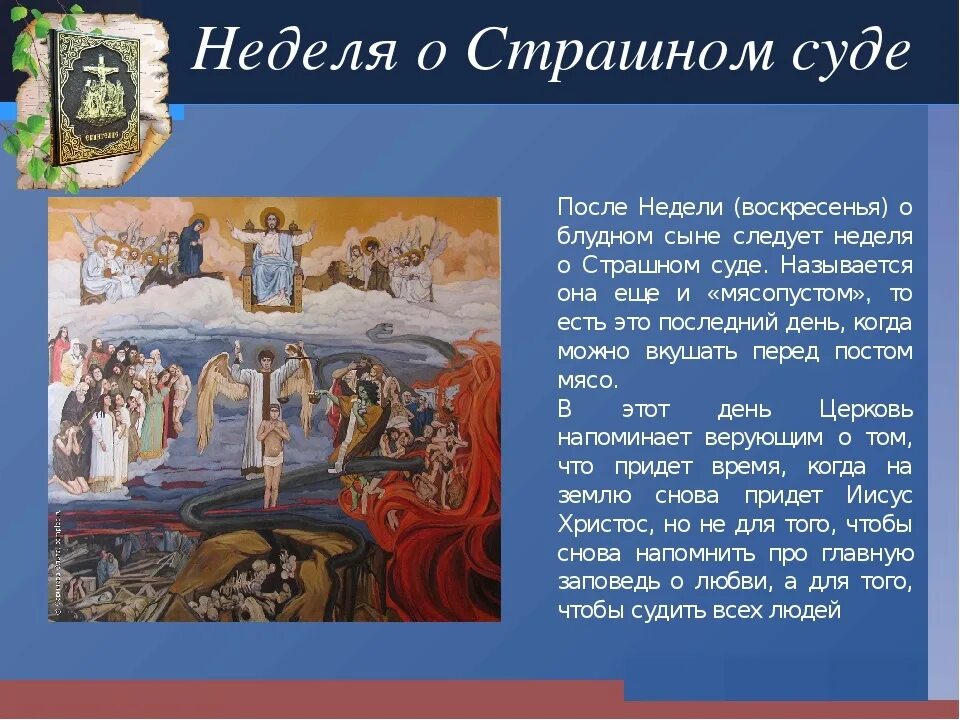 Неделя о Страшном суде

После Недели (воскресенья) о блудном сыне следует неделя о Страшном суде. Называется она еще и «мясопустом», то есть это последний день, когда можно вкушать перед постом мясо.
В этот день Церковь напоминает верующим о том, что придет время, когда на землю снова придет Иисус Христос, но не для того, чтобы снова напомнить про главную заповедь о любви, а для того, чтобы судить всех людей